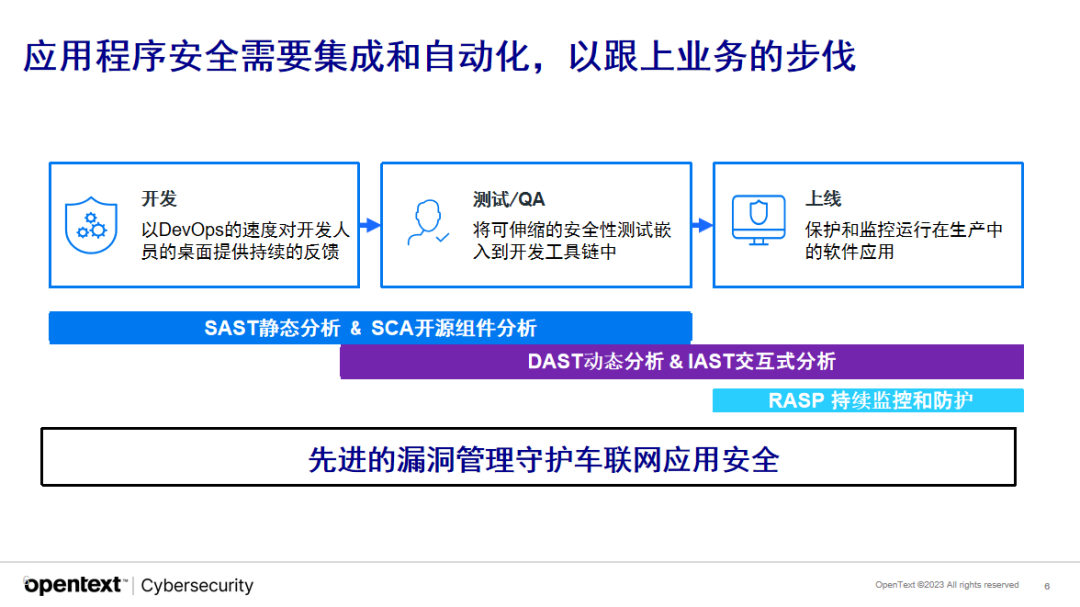 应用程序安全需要集成和自动化，以跟上业务的步伐

开发
以DevOps的速度对开发人员的桌面提供持续的反馈

测试/QA
将可伸缩的安全性测试嵌入到开发工具链中

上线
保护和监控运行在生产中的软件应用

SAST静态分析 & SCA开源组件分析

DAST动态分析 & IAST交互式分析

RASP 持续监控和防护

先进的漏洞管理守护车联网应用安全

opentext™ | Cybersecurity

OpenText ©2023 All rights reserved

6